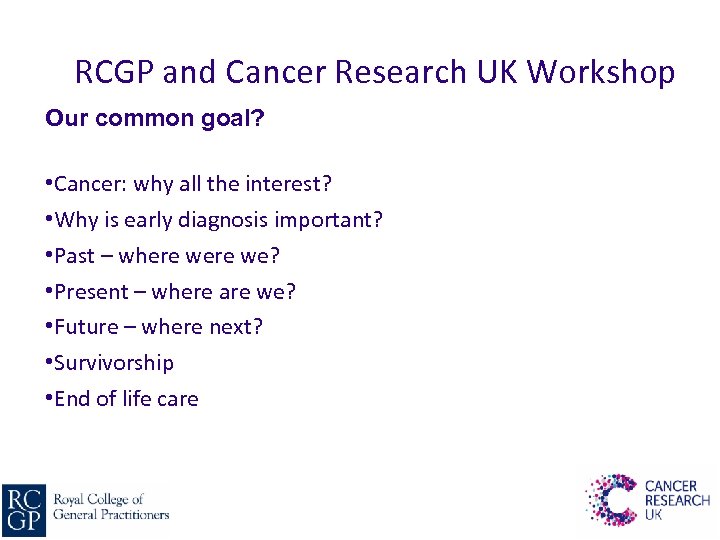 RCGP and Cancer Research UK Workshop

Our common goal?

•Cancer: why all the interest?
•Why is early diagnosis important?
•Past – where were we?
•Present – where are we?
•Future – where next?
•Survivorship
•End of life care

RC GP Royal College of General Practitioners

CANCER RESEARCH UK